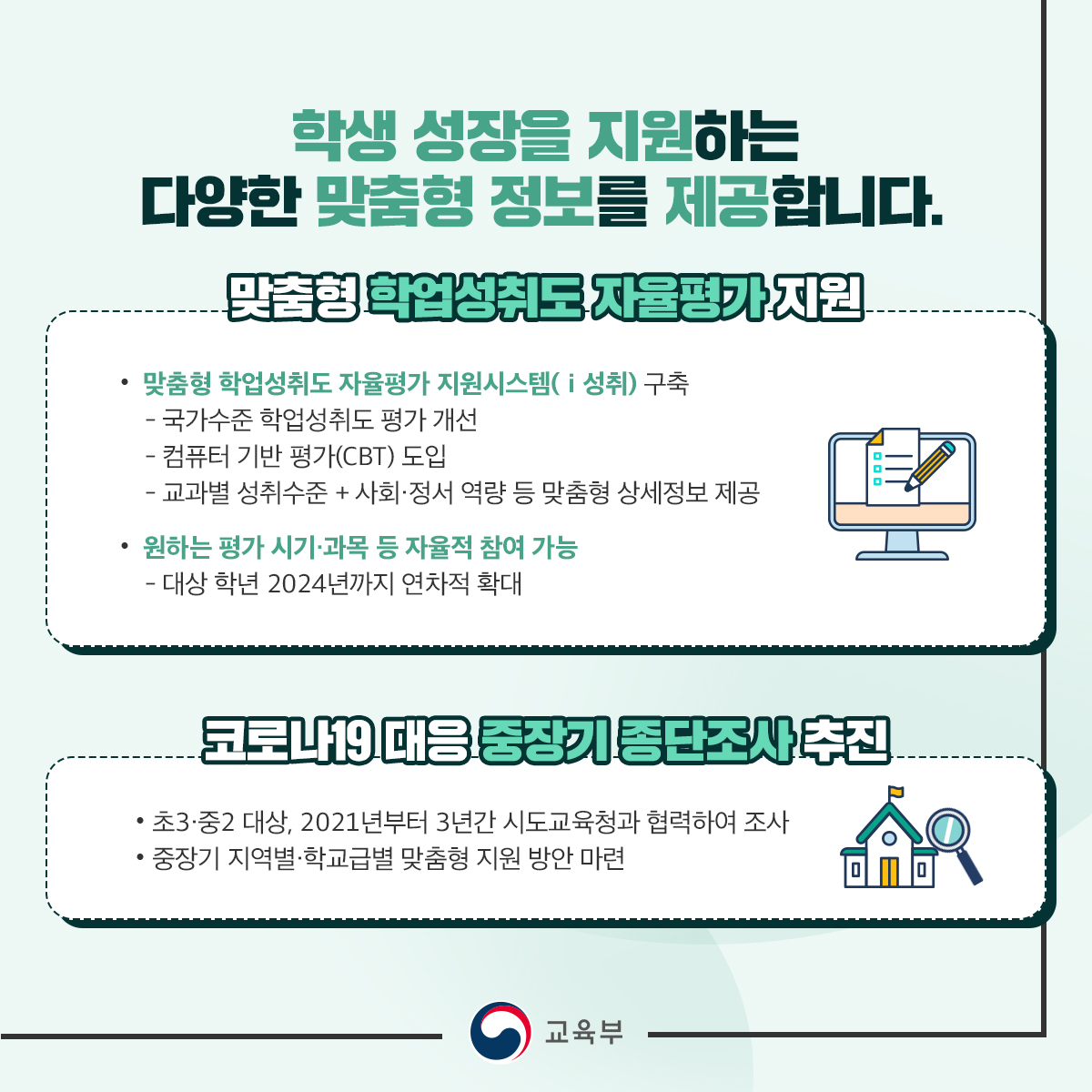 학생 성장을 지원하는
다양한 맞춤형 정보를 제공합니다.

맞춤형 학업성취도 자율평가 지원

• 맞춤형 학업성취도 자율평가 지원시스템( i 성취) 구축
- 국가수준 학업성취도 평가 개선
- 컴퓨터 기반 평가(CBT) 도입
- 교과별 성취수준 + 사회·정서 역량 등 맞춤형 상세정보 제공

• 원하는 평가 시기·과목 등 자율적 참여 가능
- 대상 학년 2024년까지 연차적 확대

코로나19 대응 중장기 종단조사 추진

• 초3·중2 대상, 2021년부터 3년간 시도교육청과 협력하여 조사
• 중장기 지역별·학교급별 맞춤형 지원 방안 마련

교육부